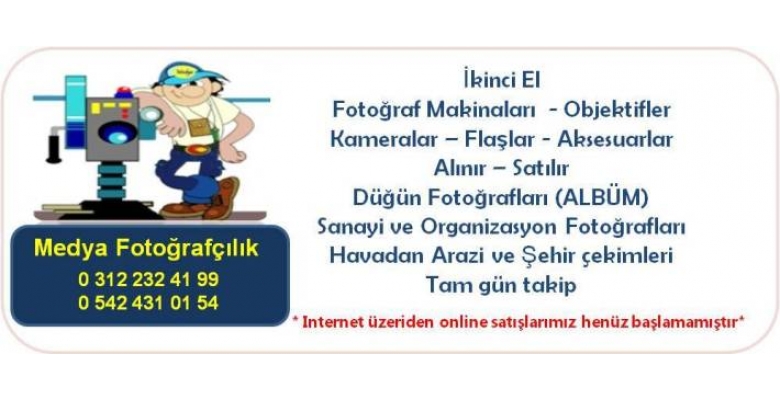 Medya Fotoğrafçılık
0 312 232 41 99
0 542 431 01 54

İkinci El
Fotoğraf Makinaları - Objektifler
Kameralar – Flaşlar - Aksesuarlar
Alınır – Satılır
Düğün Fotoğrafları (ALBÜM)
Sanayi ve Organizasyon Fotoğrafları
Havadan Arazi ve Şehir çekimleri
Tam gün takip

* Internet üzeriden online satışlarımız henüz başlamamıştır*